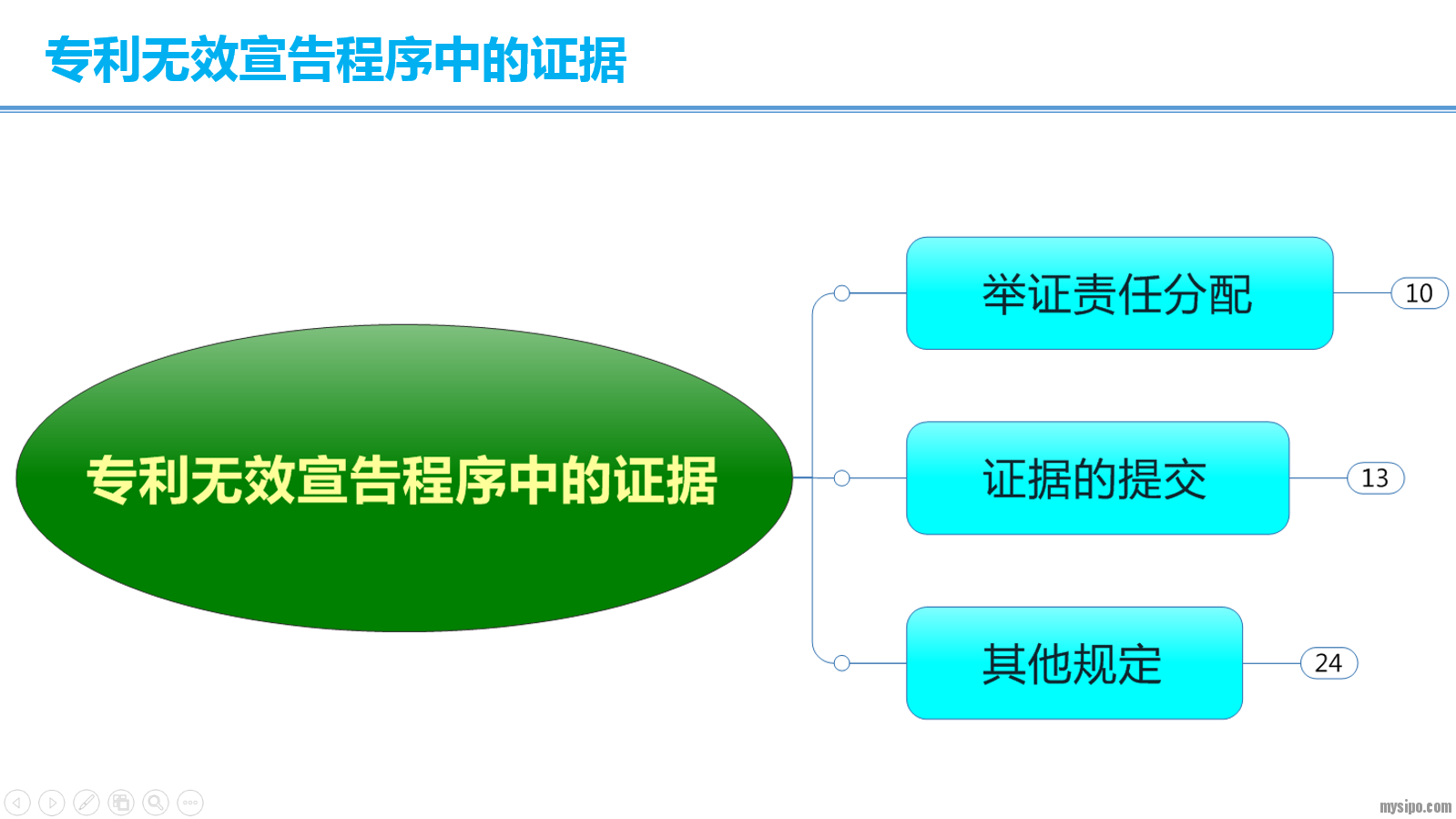 专利无效宣告程序中的证据

专利无效宣告程序中的证据

举证责任分配
10

证据的提交
13

其他规定
24

mysipo.com